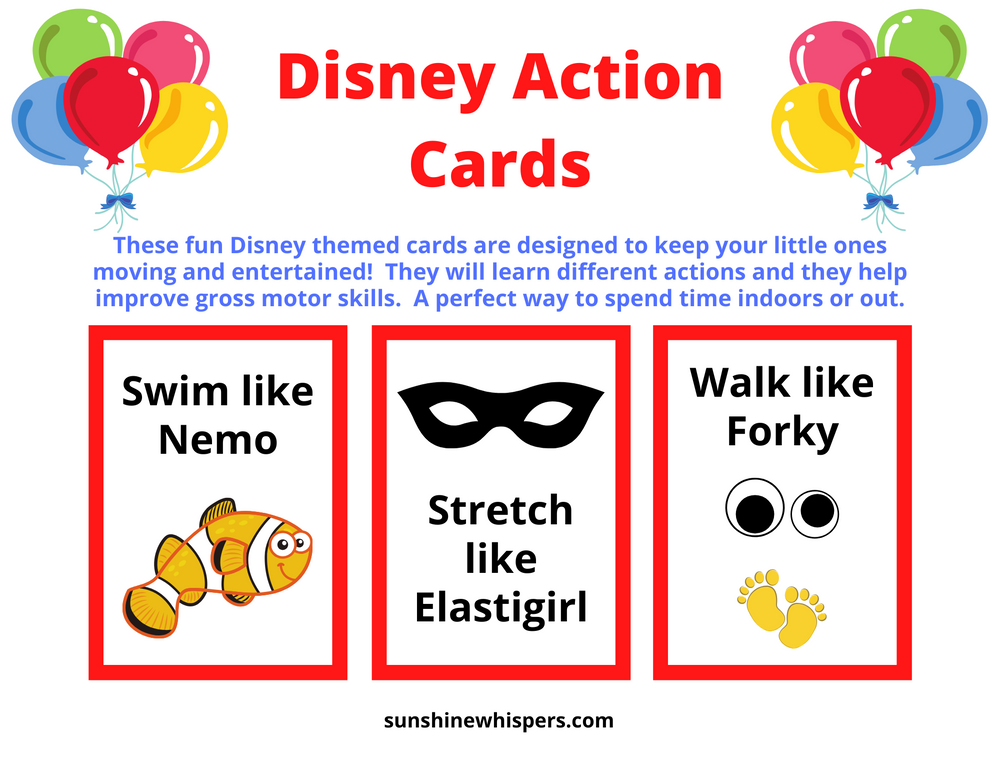 Disney Action Cards

These fun Disney themed cards are designed to keep your little ones moving and entertained! They will learn different actions and they help improve gross motor skills. A perfect way to spend time indoors or out.

Swim like Nemo

Stretch like Elastigirl

Walk like Forky

sunshinewhispers.com